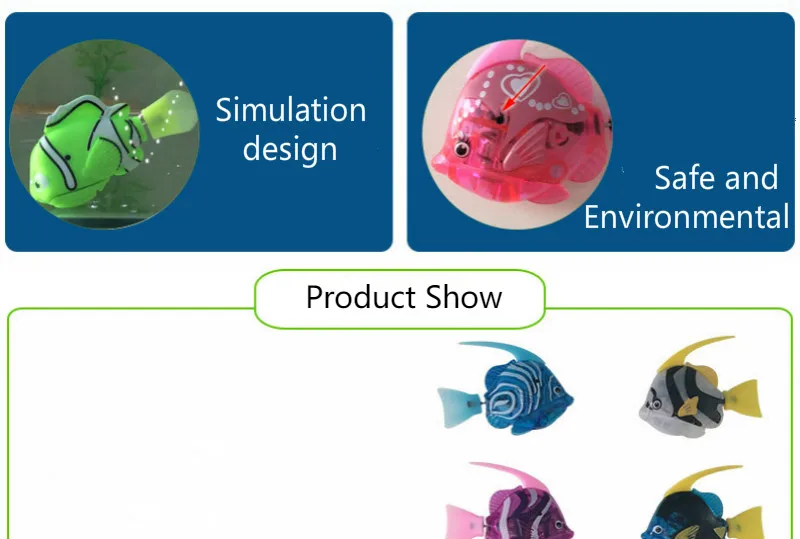 Simulation design

Safe and Environmental

Product Show